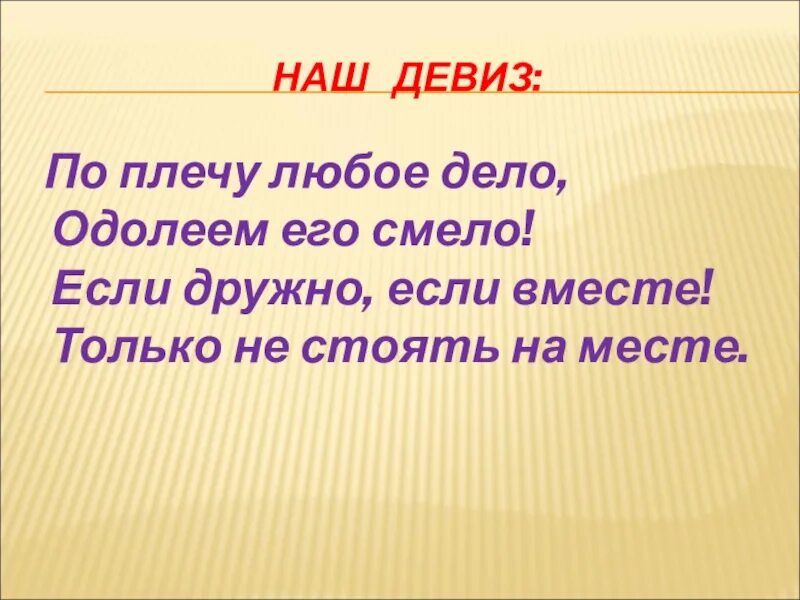 НАШ ДЕВИЗ:

По плечу любое дело,
Одолеем его смело!
Если дружно, если вместе!
Только не стоять на месте.